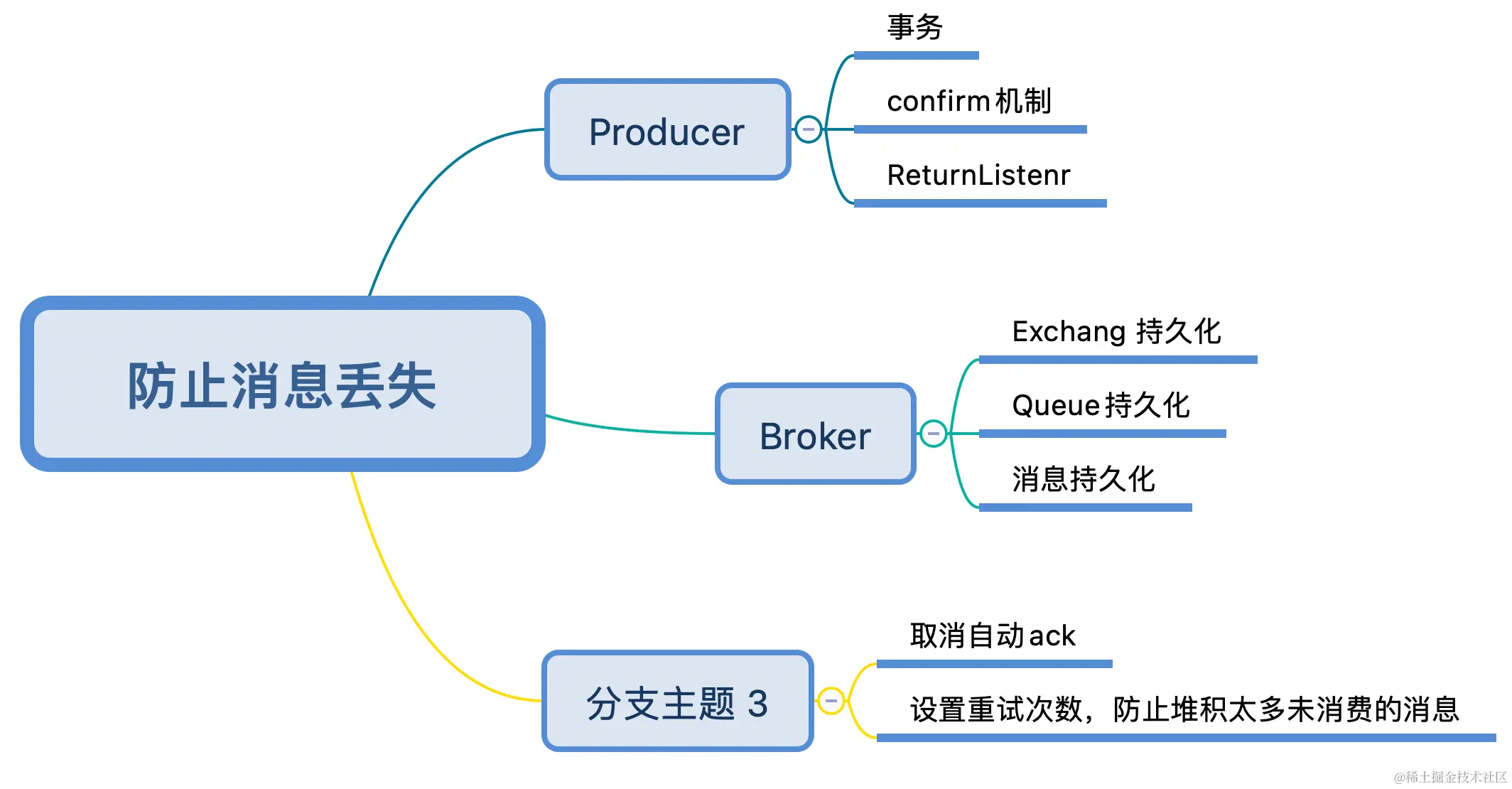 防止消息丢失

Producer

事务

confirm机制

ReturnListenr

Broker

Exchang 持久化

Queue持久化

消息持久化

分支主题 3

取消自动ack

设置重试次数，防止堆积太多未消费的消息

@稀土掘金技术社区